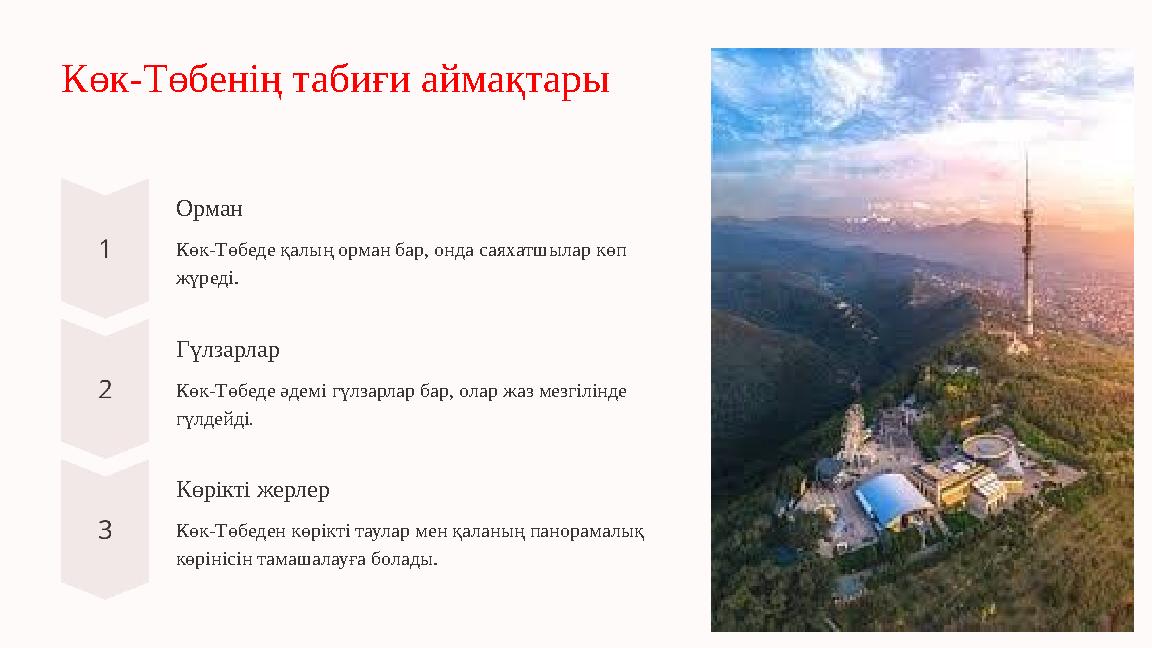 Көк-Төбенің табиғи аймақтары

1

Орман

Көк-Төбеде қалың орман бар, онда саяхатшылар көп жүреді.

2

Гүлзарлар

Көк-Төбеде әдемі гүлзарлар бар, олар жаз мезгілінде гүлдейді.

3

Көрікті жерлер

Көк-Төбеден көрікті таулар мен қаланың панорамалық көрінісін тамашалауға болады.